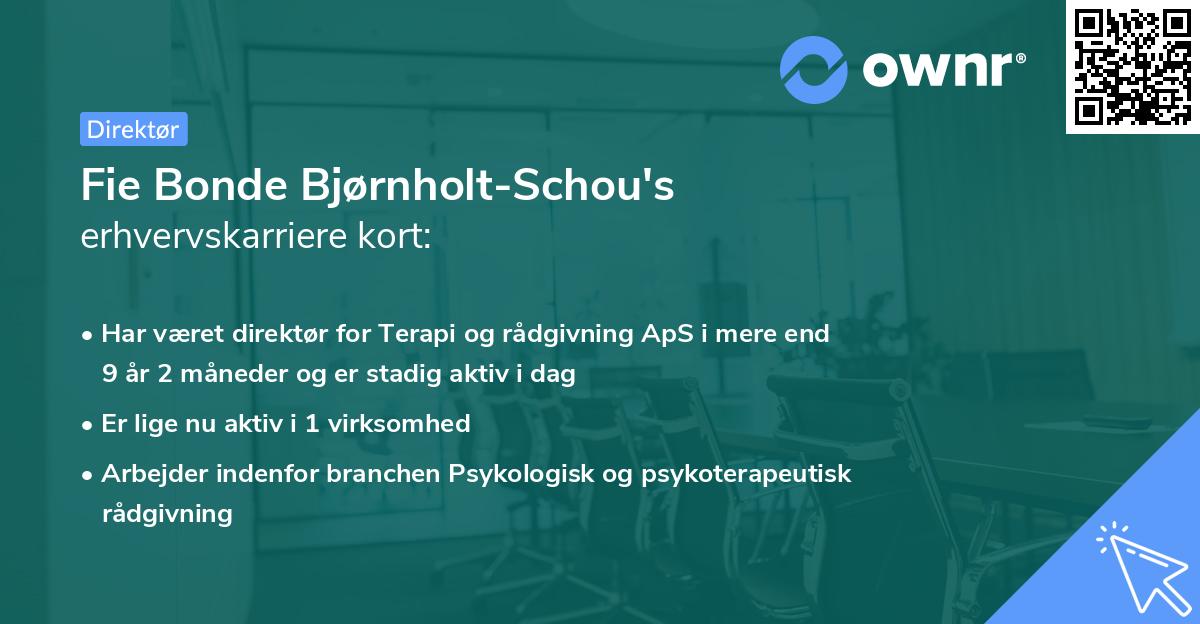 ownr®

Direktør

Fie Bonde Bjørnholt-Schou's erhvervskarriere kort:

• Har været direktør for Terapi og rådgivning ApS i mere end 9 år 2 måneder og er stadig aktiv i dag

• Er lige nu aktiv i 1 virksomhed

• Arbejder indenfor branchen Psykologisk og psykoterapeutisk rådgivning